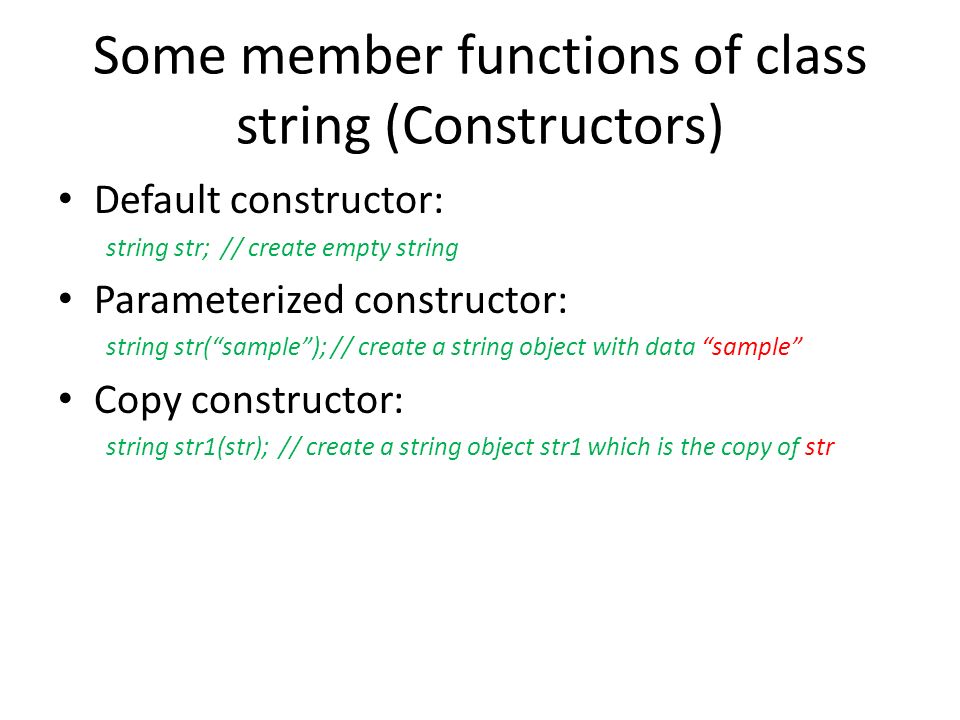 Some member functions of class string (Constructors)

• Default constructor:

string str;  // create empty string

• Parameterized constructor:

string str(“sample”); // create a string object with data “sample”

• Copy constructor:

string str1(str);  // create a string object str1 which is the copy of str